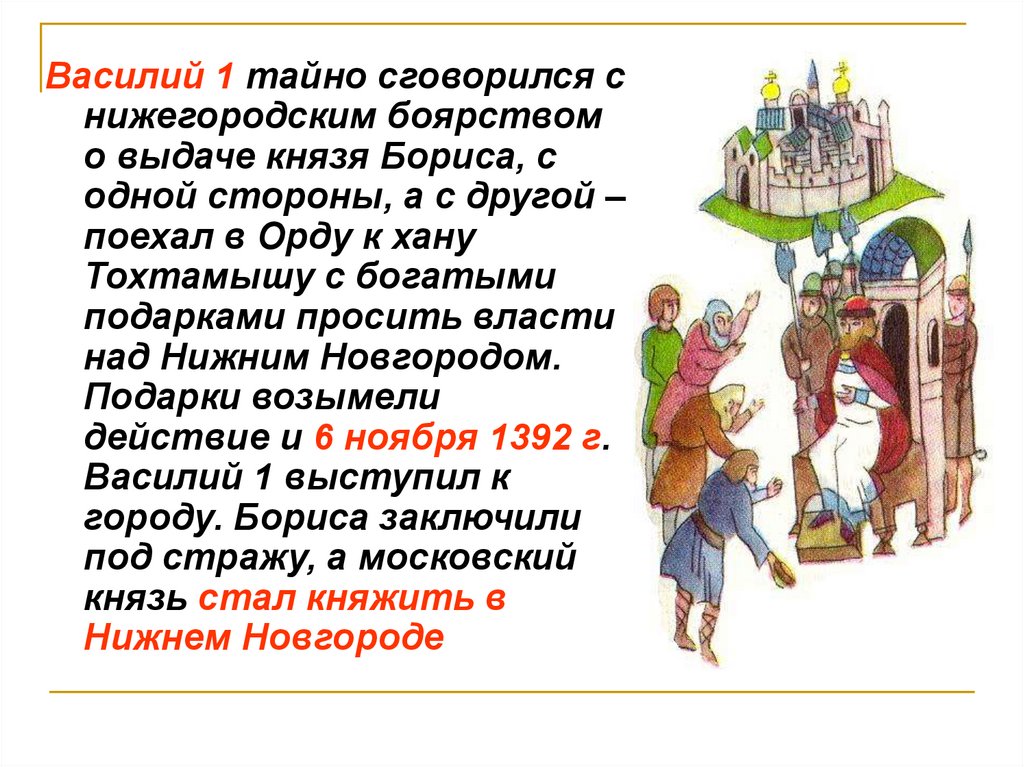 Василий 1 тайно сговорился с нижегородским боярством о выдаче князя Бориса, с одной стороны, а с другой – поехал в Орду к хану Тохтамышу с богатыми подарками просить власти над Нижним Новгородом. Подарки возымели действие и 6 ноября 1392 г. Василий 1 выступил к городу. Бориса заключили под стражу, а московский князь стал княжить в Нижнем Новгороде